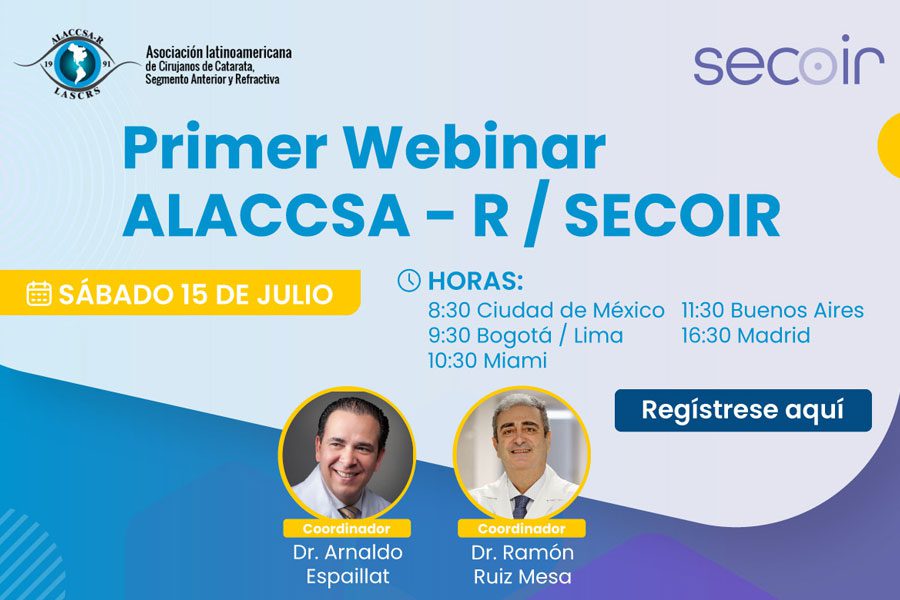 ALACCSA-R
19 91
LASCRS
Asociación latinoamericana de Cirujanos de Catarata, Segmento Anterior y Refractiva

secoir

Primer Webinar
ALACCSA - R / SECOIR

SÁBADO 15 DE JULIO

HORAS:
8:30 Ciudad de México
9:30 Bogotá / Lima
10:30 Miami
11:30 Buenos Aires
16:30 Madrid

Regístrese aquí

Coordinador
Dr. Arnaldo Espaillat

Coordinador
Dr. Ramón Ruiz Mesa